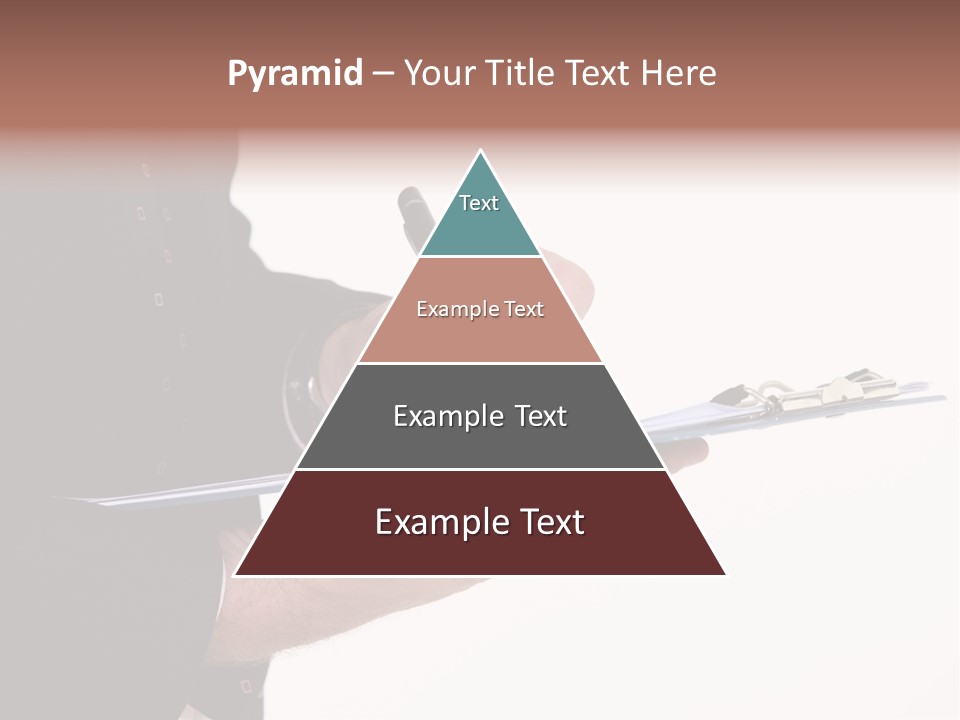 Pyramid – Your Title Text Here

Text

Example Text

Example Text

Example Text